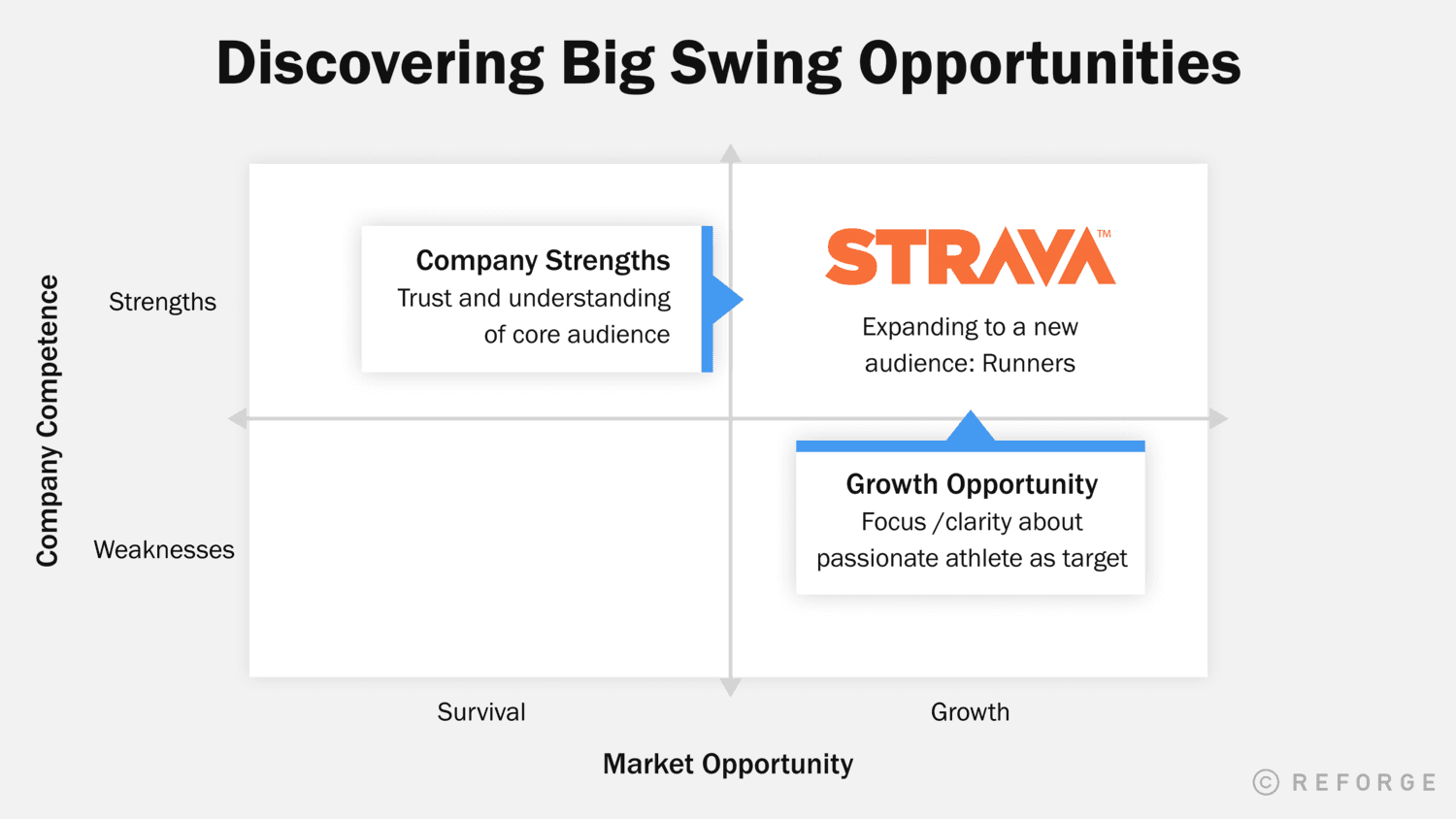 Discovering Big Swing Opportunities

Company Competence

Strengths

Weaknesses

Company Strengths
Trust and understanding of core audience

STRAVA™

Expanding to a new audience: Runners

Growth Opportunity
Focus /clarity about passionate athlete as target

Survival

Growth

Market Opportunity

© REFORGE